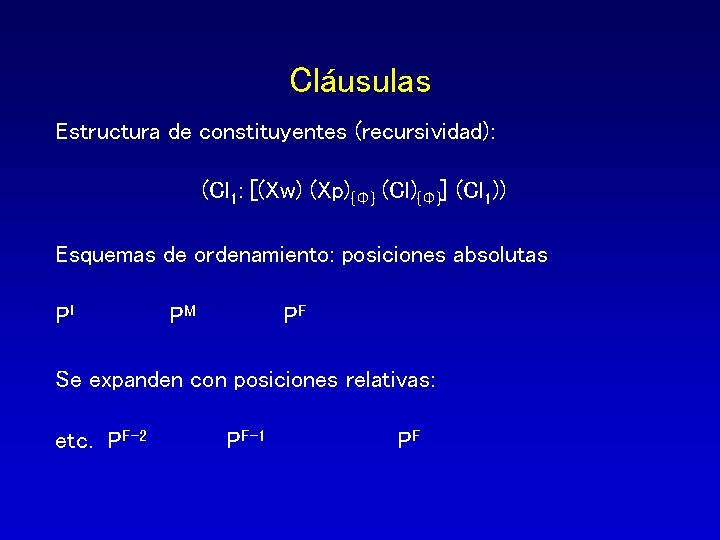 Cláusulas

Estructura de constituyentes (recursividad):

$(Cl_1: [(Xw)\ (Xp)_{\{\Phi\}}\ (Cl)_{\{\Phi\}}]\ (Cl_1))$

Esquemas de ordenamiento: posiciones absolutas

$P^I$ $P^M$ $P^F$

Se expanden con posiciones relativas:

etc. $P^{F-2}$ $P^{F-1}$ $P^F$